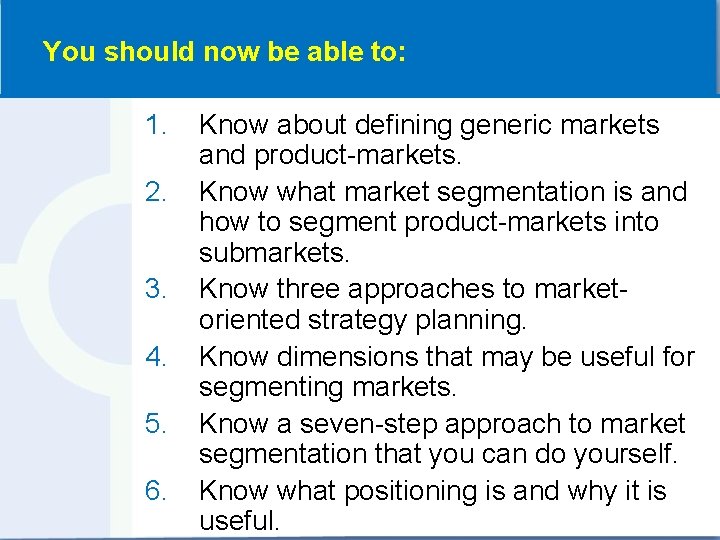 You should now be able to:

1. Know about defining generic markets and product-markets.
2. Know what market segmentation is and how to segment product-markets into submarkets.
3. Know three approaches to market-oriented strategy planning.
4. Know dimensions that may be useful for segmenting markets.
5. Know a seven-step approach to market segmentation that you can do yourself.
6. Know what positioning is and why it is useful.